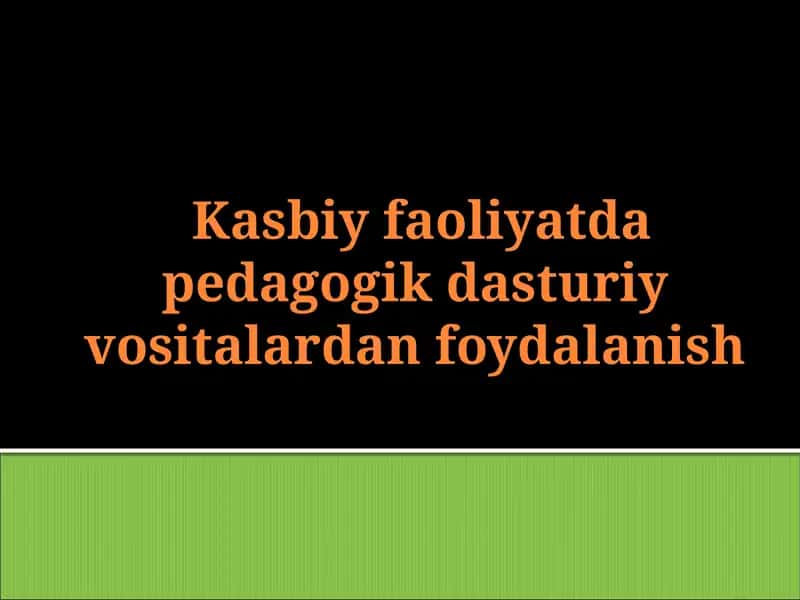 Kasbiy faoliyatda pedagogik dasturiy vositalardan foydalanish